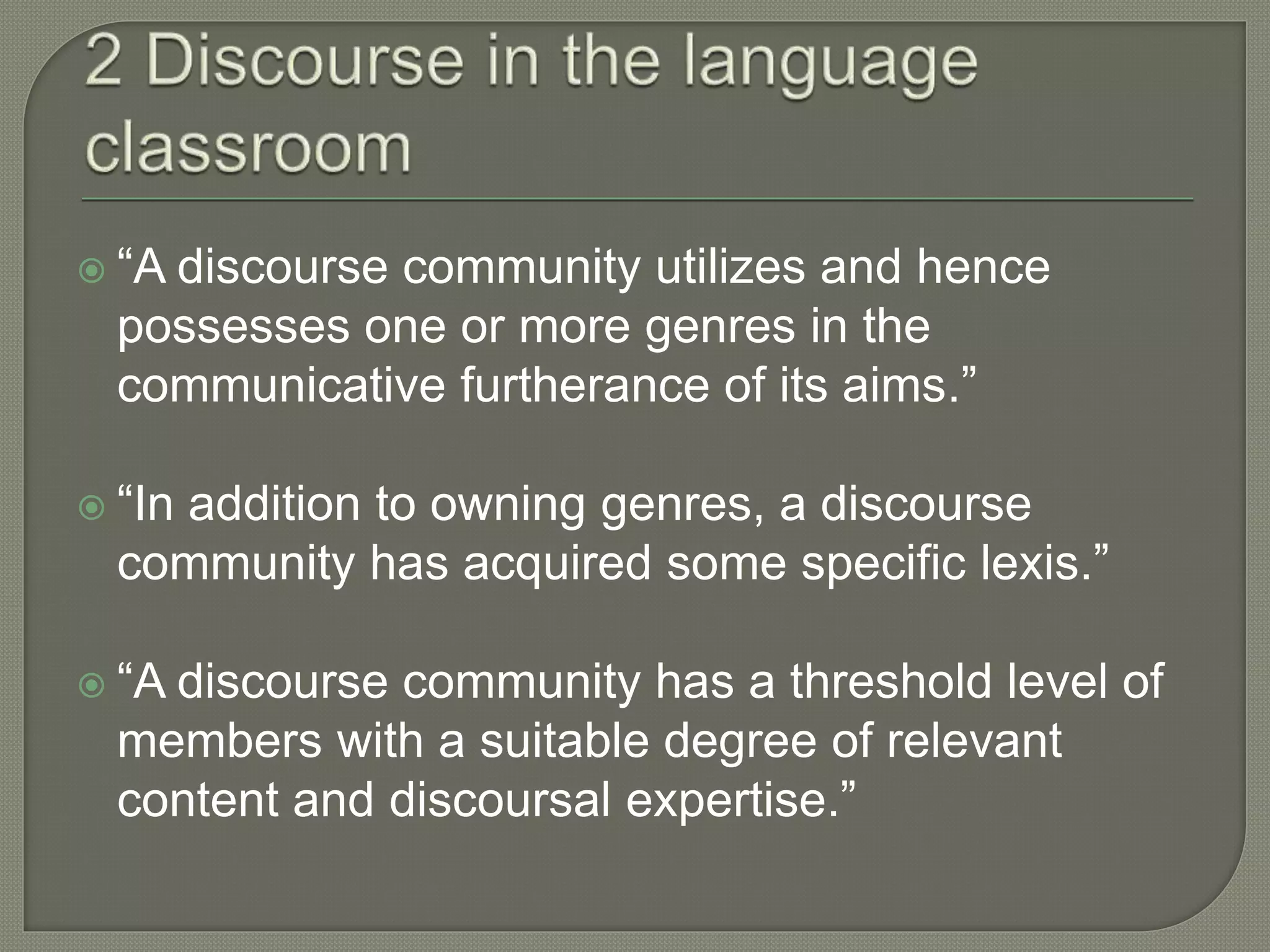 2 Discourse in the language classroom

“A discourse community utilizes and hence possesses one or more genres in the communicative furtherance of its aims.”

“In addition to owning genres, a discourse community has acquired some specific lexis.”

“A discourse community has a threshold level of members with a suitable degree of relevant content and discoursal expertise.”